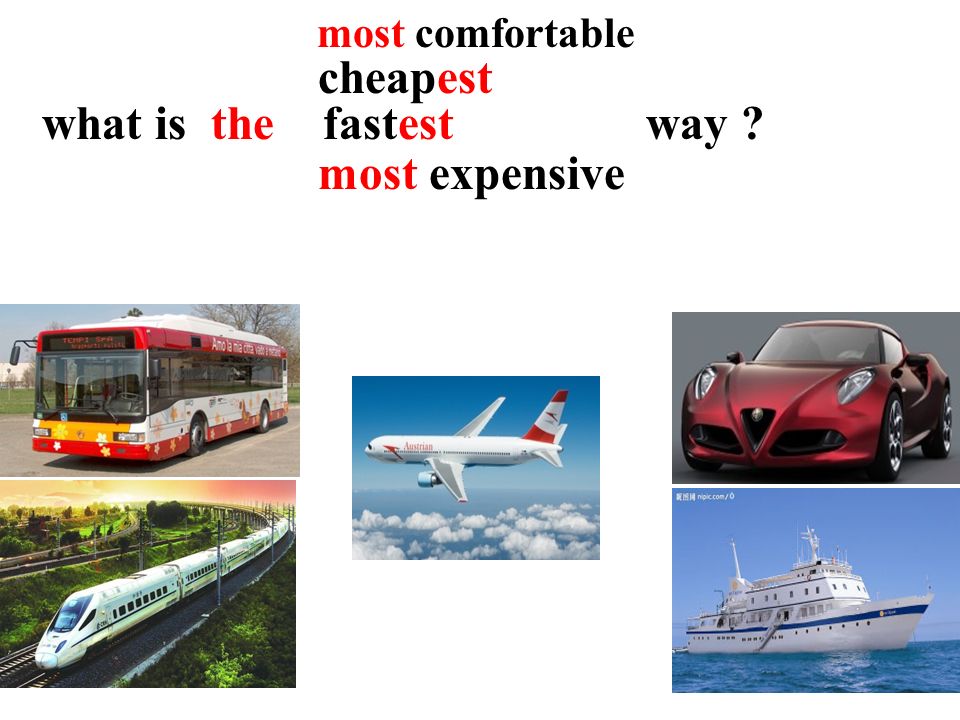 most comfortable
cheapest
what is the fastest way ?
most expensive

Amo la mia città, vado a metano

Austrian

昵图网 nipic.com/0